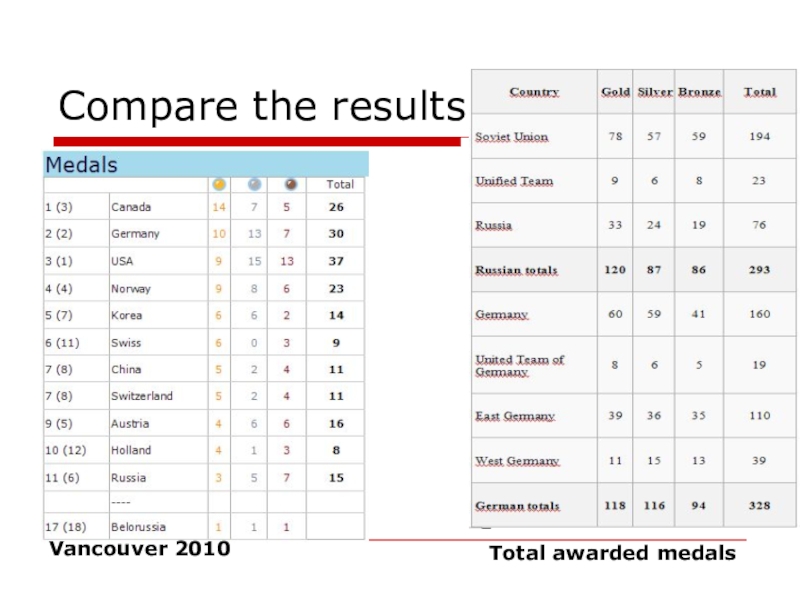 Compare the results

Medals

| | | | | | Total |
|---|---|---|---|---|---|
| 1 (3) | Canada | 14 | 7 | 5 | 26 |
| 2 (2) | Germany | 10 | 13 | 7 | 30 |
| 3 (1) | USA | 9 | 15 | 13 | 37 |
| 4 (4) | Norway | 9 | 8 | 6 | 23 |
| 5 (7) | Korea | 6 | 6 | 2 | 14 |
| 6 (11) | Swiss | 6 | 0 | 3 | 9 |
| 7 (8) | China | 5 | 2 | 4 | 11 |
| 7 (8) | Switzerland | 5 | 2 | 4 | 11 |
| 9 (5) | Austria | 4 | 6 | 6 | 16 |
| 10 (12) | Holland | 4 | 1 | 3 | 8 |
| 11 (6) | Russia | 3 | 5 | 7 | 15 |
| | ---- | | | | |
| 17 (18) | Belorussia | 1 | 1 | 1 | |

Vancouver 2010

| Country | Gold | Silver | Bronze | Total |
|---|---|---|---|---|
| Soviet Union | 78 | 57 | 59 | 194 |
| Unified Team | 9 | 6 | 8 | 23 |
| Russia | 33 | 24 | 19 | 76 |
| Russian totals | 120 | 87 | 86 | 293 |
| Germany | 60 | 59 | 41 | 160 |
| United Team of Germany | 8 | 6 | 5 | 19 |
| East Germany | 39 | 36 | 35 | 110 |
| West Germany | 11 | 15 | 13 | 39 |
| German totals | 118 | 116 | 94 | 328 |

Total awarded medals